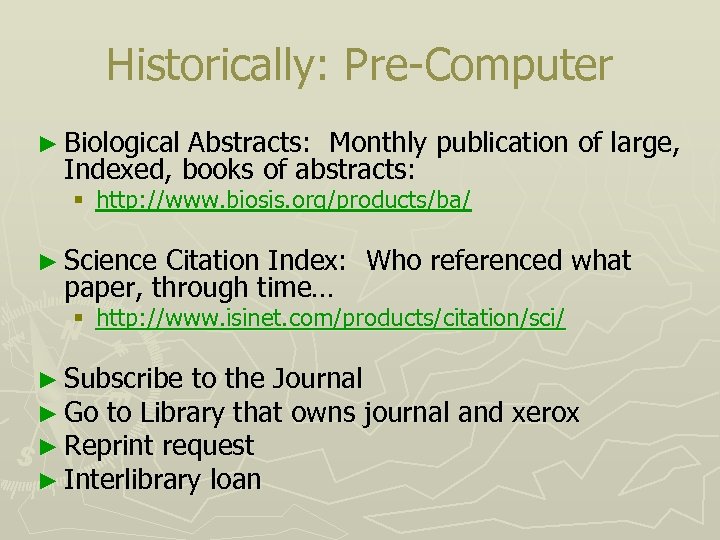 Historically: Pre-Computer

► Biological Abstracts: Monthly publication of large, Indexed, books of abstracts:
▪ http://www.biosis.org/products/ba/

► Science Citation Index: Who referenced what paper, through time…
▪ http://www.isinet.com/products/citation/sci/

► Subscribe to the Journal
► Go to Library that owns journal and xerox
► Reprint request
► Interlibrary loan